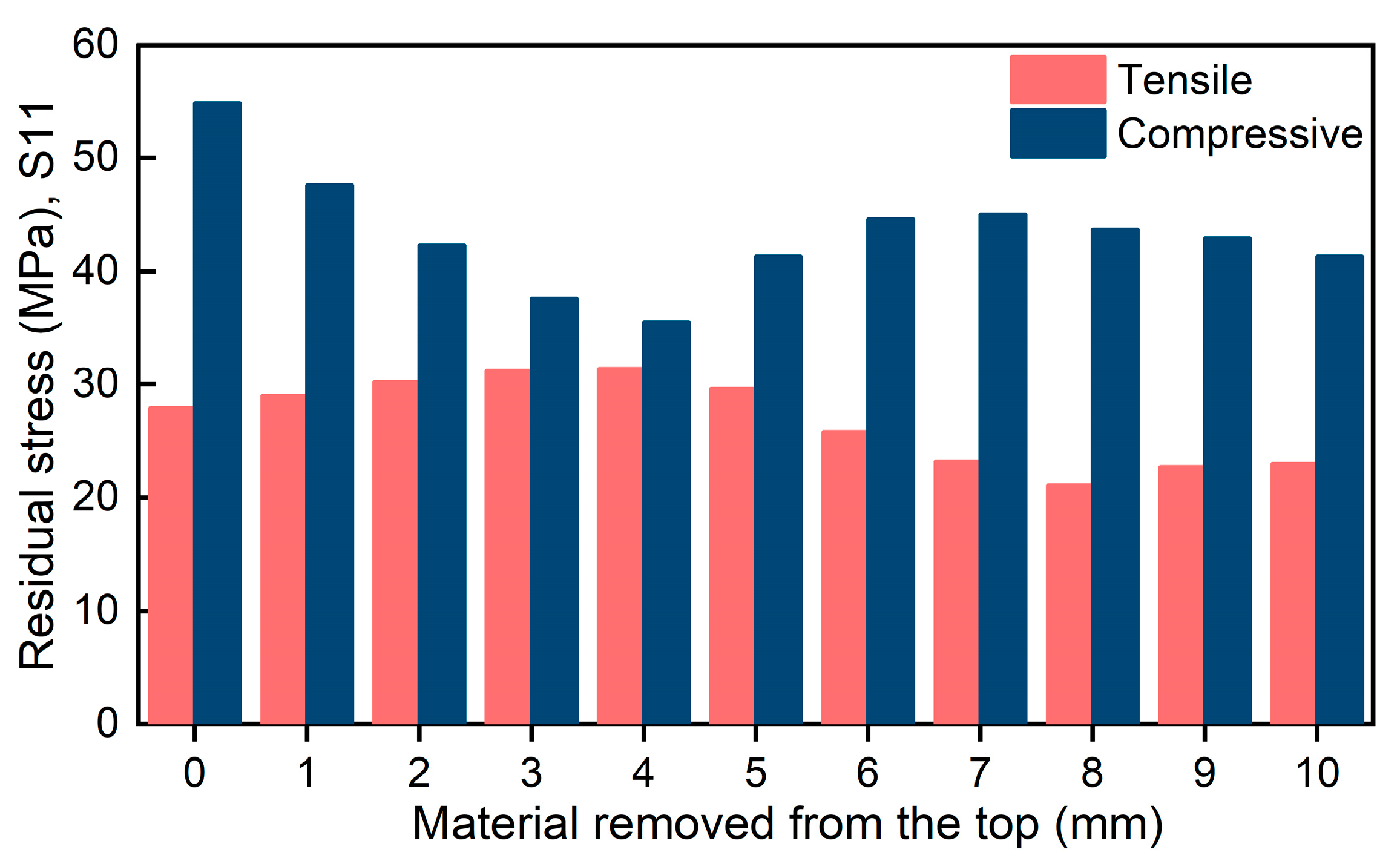 Residual stress (MPa), S11

60
50
40
30
20
10
0

Tensile
Compressive

0
1
2
3
4
5
6
7
8
9
10

Material removed from the top (mm)